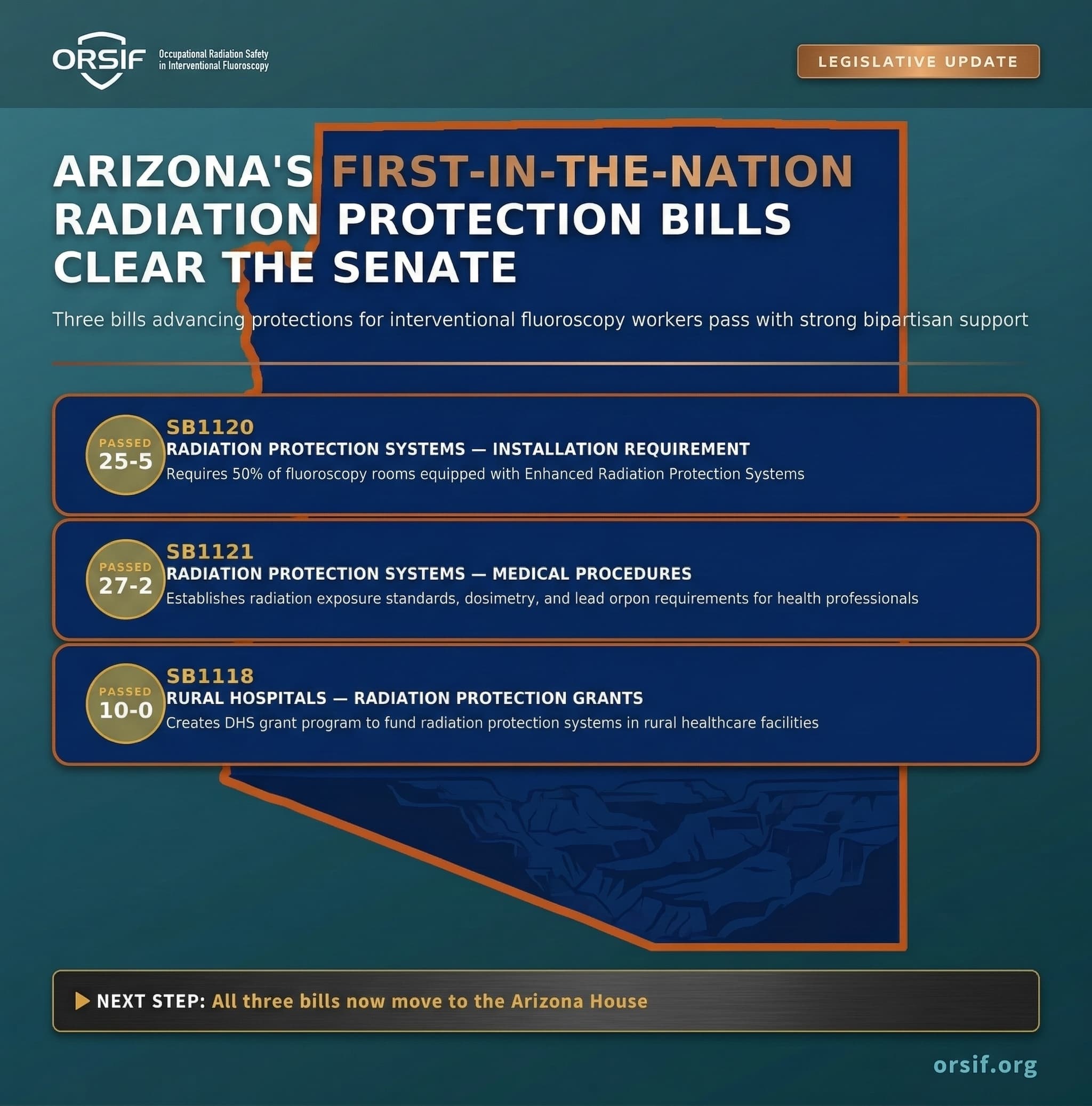 ORSIF Occupational Radiation Safety in Interventional Fluoroscopy

LEGISLATIVE UPDATE

ARIZONA'S FIRST-IN-THE-NATION RADIATION PROTECTION BILLS CLEAR THE SENATE

Three bills advancing protections for interventional fluoroscopy workers pass with strong bipartisan support

PASSED 25-5
SB1120
RADIATION PROTECTION SYSTEMS — INSTALLATION REQUIREMENT
Requires 50% of fluoroscopy rooms equipped with Enhanced Radiation Protection Systems

PASSED 27-2
SB1121
RADIATION PROTECTION SYSTEMS — MEDICAL PROCEDURES
Establishes radiation exposure standards, dosimetry, and lead orpon requirements for health professionals

PASSED 10-0
SB1118
RURAL HOSPITALS — RADIATION PROTECTION GRANTS
Creates DHS grant program to fund radiation protection systems in rural healthcare facilities

NEXT STEP: All three bills now move to the Arizona House

orsif.org